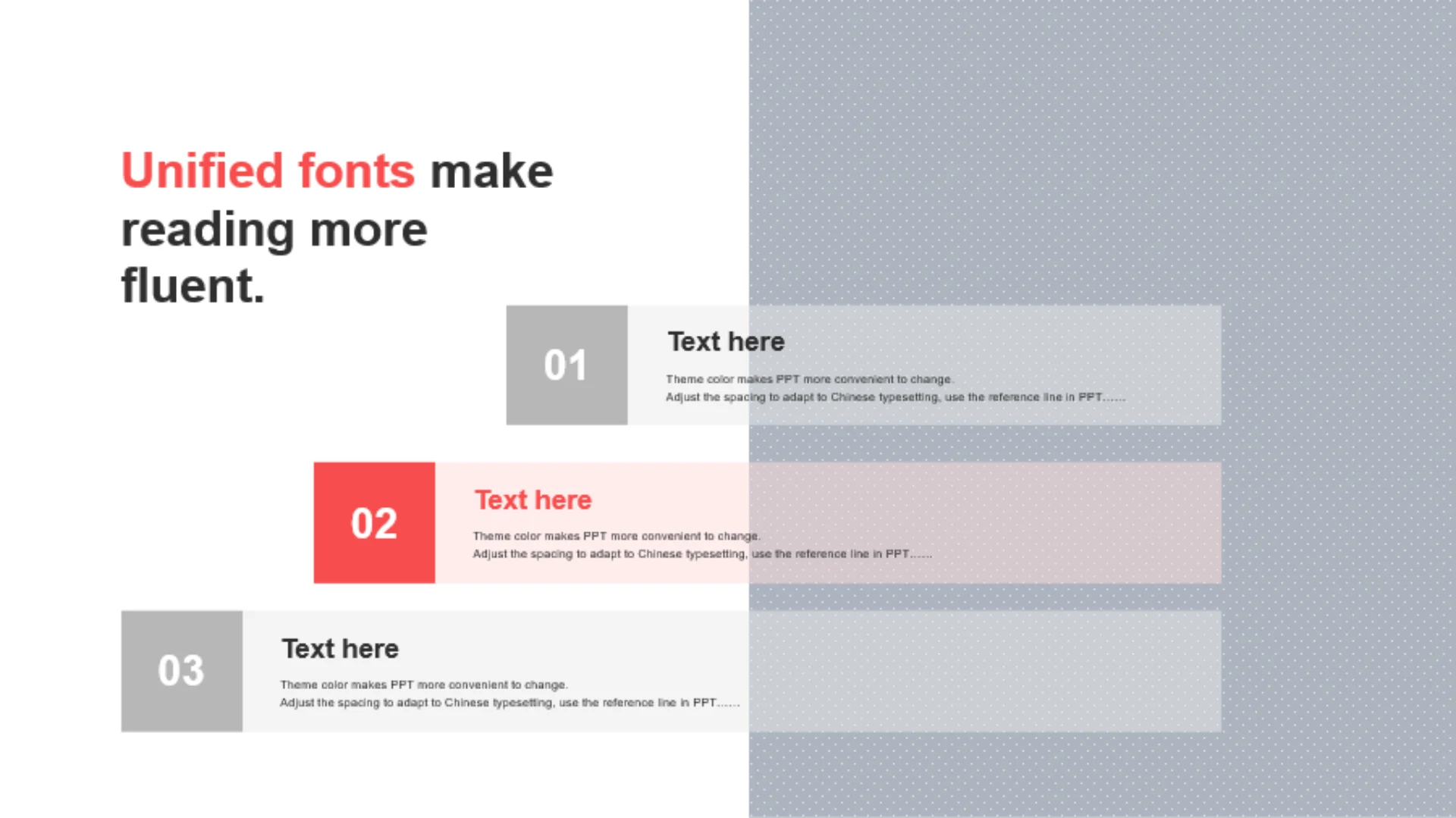 Unified fonts make reading more fluent.

01

Text here

Theme color makes PPT more convenient to change.
Adjust the spacing to adapt to Chinese typesetting, use the reference line in PPT......

02

Text here

Theme color makes PPT more convenient to change.
Adjust the spacing to adapt to Chinese typesetting, use the reference line in PPT......

03

Text here

Theme color makes PPT more convenient to change.
Adjust the spacing to adapt to Chinese typesetting, use the reference line in PPT......